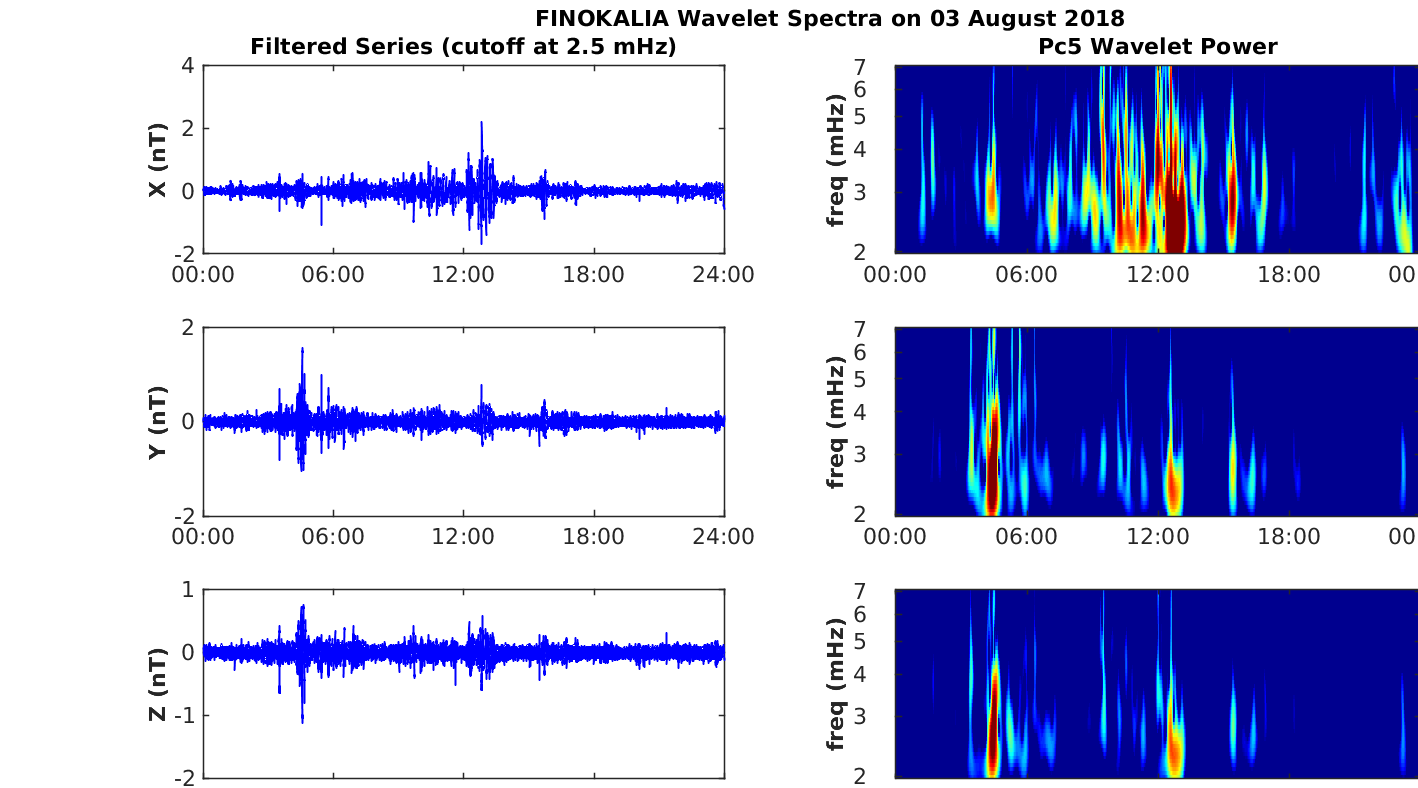 FINOKALIA Wavelet Spectra on 03 August 2018

Filtered Series (cutoff at 2.5 mHz)

X (nT)
4
2
0
-2
00:00 06:00 12:00 18:00 24:00

Y (nT)
2
0
-2
00:00 06:00 12:00 18:00 24:00

Z (nT)
1
0
-1
-2

Pc5 Wavelet Power

freq (mHz)
7
6
5
4
3
2
00:00 06:00 12:00 18:00 00

freq (mHz)
7
6
5
4
3
2
00:00 06:00 12:00 18:00 00

freq (mHz)
7
6
5
4
3
2